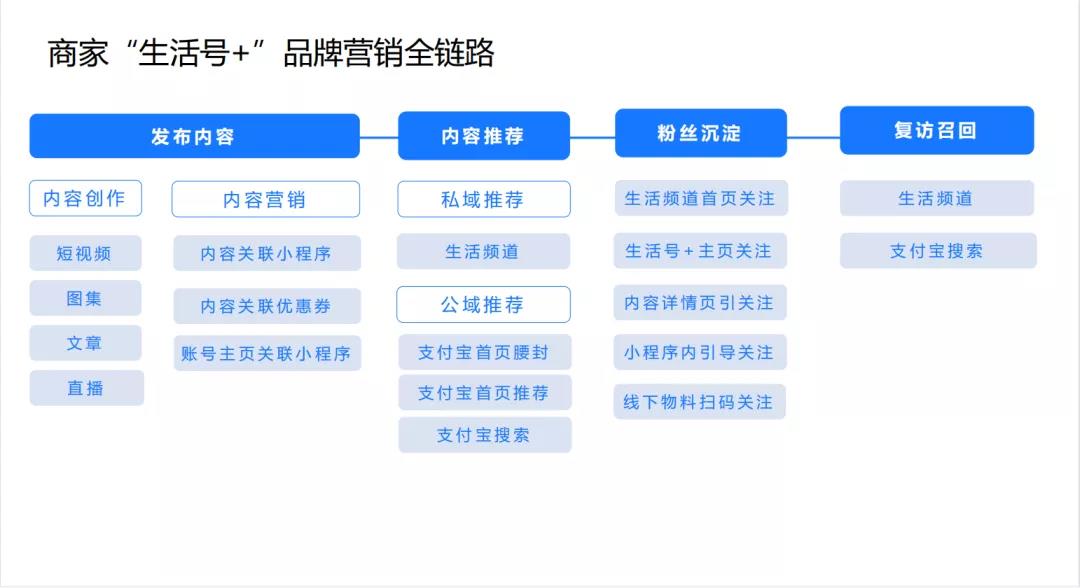 商家“生活号+”品牌营销全链路

发布内容

内容创作

短视频

图集

文章

直播

内容营销

内容关联小程序

内容关联优惠券

账号主页关联小程序

内容推荐

私域推荐

生活频道

公域推荐

支付宝首页腰封

支付宝首页推荐

支付宝搜索

粉丝沉淀

生活频道首页关注

生活号+主页关注

内容详情页引关注

小程序内引导关注

线下物料扫码关注

复访召回

生活频道

支付宝搜索